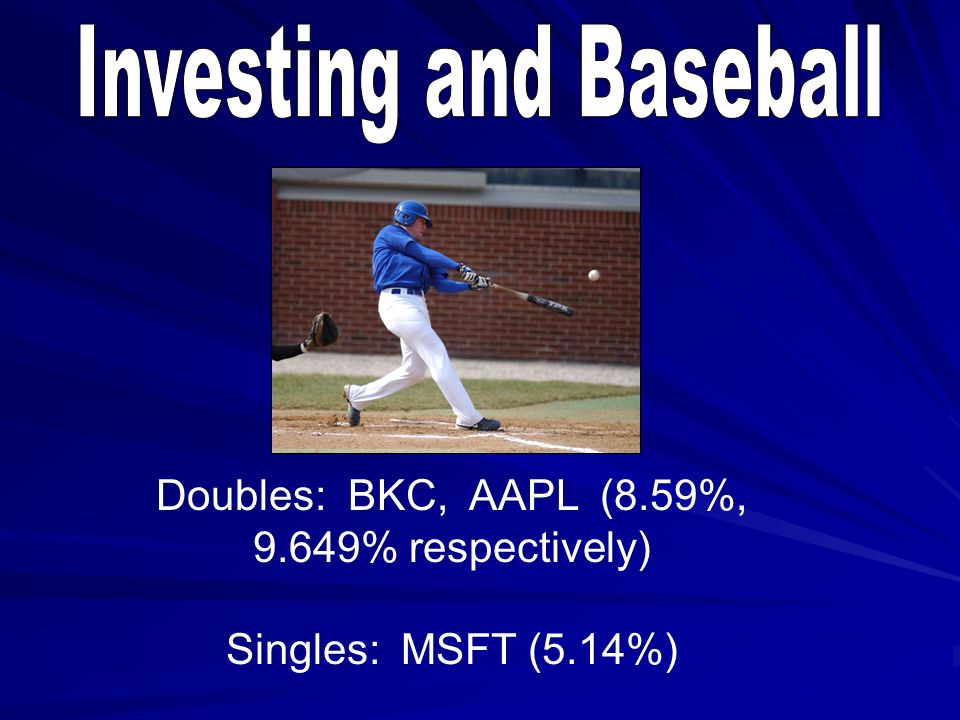 Investing and Baseball

Doubles: BKC, AAPL (8.59%, 9.649% respectively)

Singles: MSFT (5.14%)